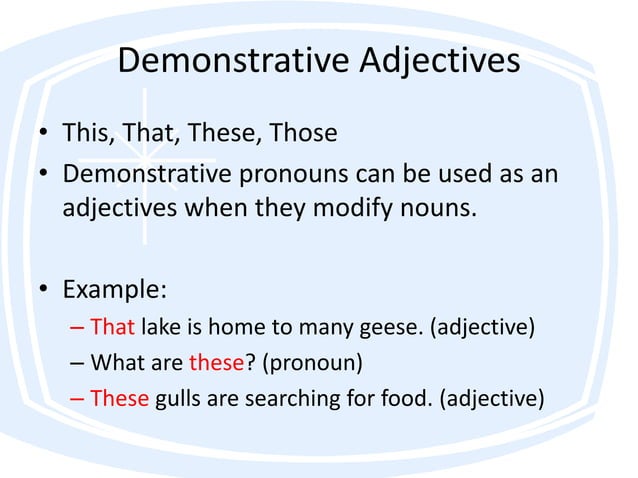 Demonstrative Adjectives

• This, That, These, Those
• Demonstrative pronouns can be used as an adjectives when they modify nouns.

• Example:
– That lake is home to many geese. (adjective)
– What are these? (pronoun)
– These gulls are searching for food. (adjective)